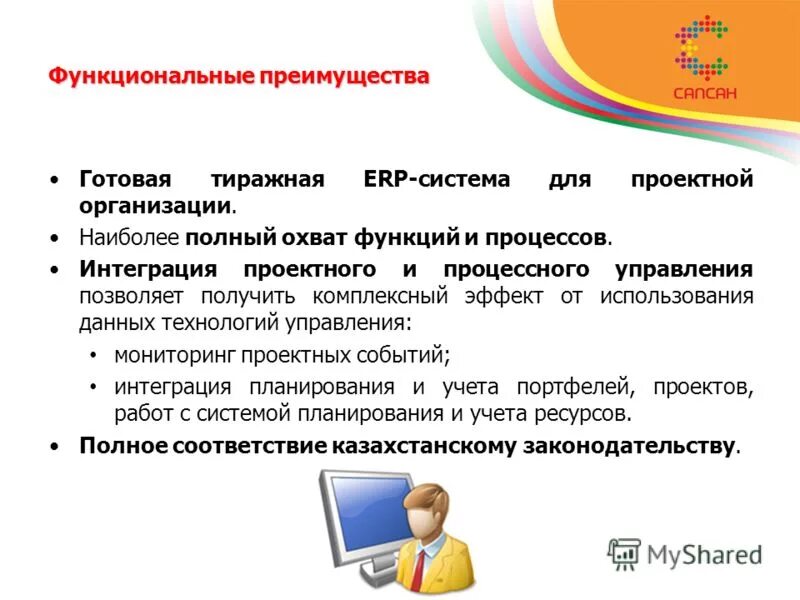 САПСАН

Функциональные преимущества

• Готовая тиражная ERP-система для проектной организации.
• Наиболее полный охват функций и процессов.
• Интеграция проектного и процессного управления позволяет получить комплексный эффект от использования данных технологий управления:
  • мониторинг проектных событий;
  • интеграция планирования и учета портфелей, проектов, работ с системой планирования и учета ресурсов.
• Полное соответствие казахстанскому законодательству.

MyShared